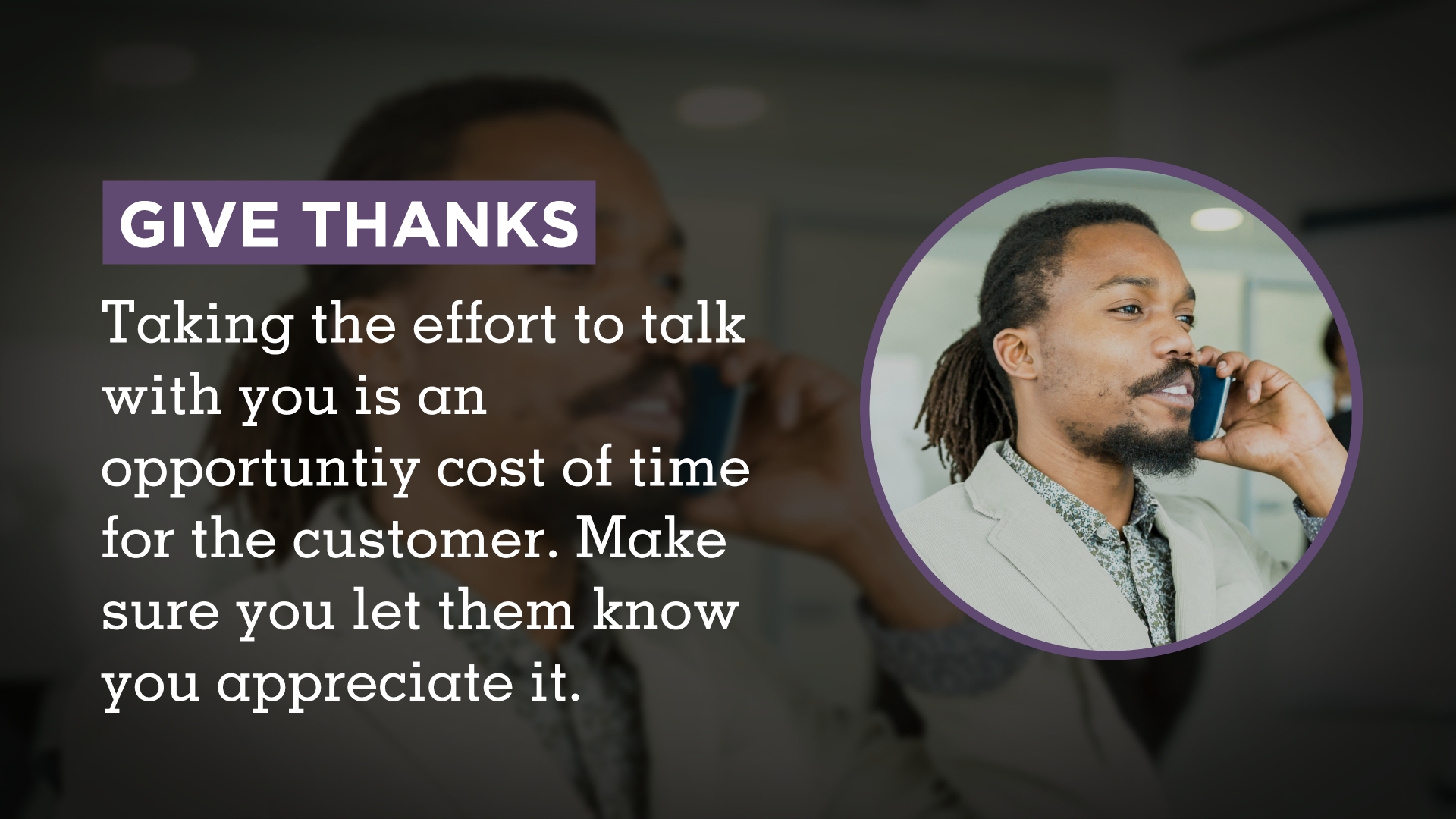 GIVE THANKS

Taking the effort to talk with you is an opportuntiy cost of time for the customer. Make sure you let them know you appreciate it.